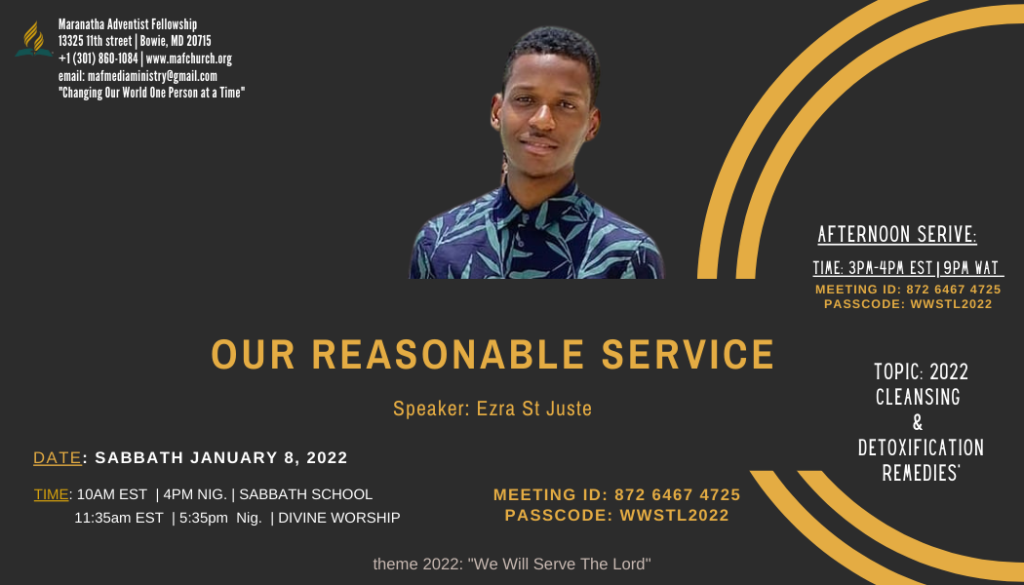 Maranatha Adventist Fellowship
13325 11th street | Bowie, MD 20715
+1 (301) 860-1084 | www.mafchurch.org
email: mafmediaministry@gmail.com
"Changing Our World One Person at a Time"

AFTERNOON SERIVE:
TIME: 3PM-4PM EST | 9PM WAT
MEETING ID: 872 6467 4725
PASSCODE: WWSTL2022

OUR REASONABLE SERVICE

Speaker: Ezra St Juste

TOPIC: 2022 CLEANSING & DETOXIFICATION REMEDIES'

DATE: SABBATH JANUARY 8, 2022

TIME: 10AM EST | 4PM NIG. | SABBATH SCHOOL
11:35am EST | 5:35pm Nig. | DIVINE WORSHIP

MEETING ID: 872 6467 4725
PASSCODE: WWSTL2022

theme 2022: "We Will Serve The Lord"